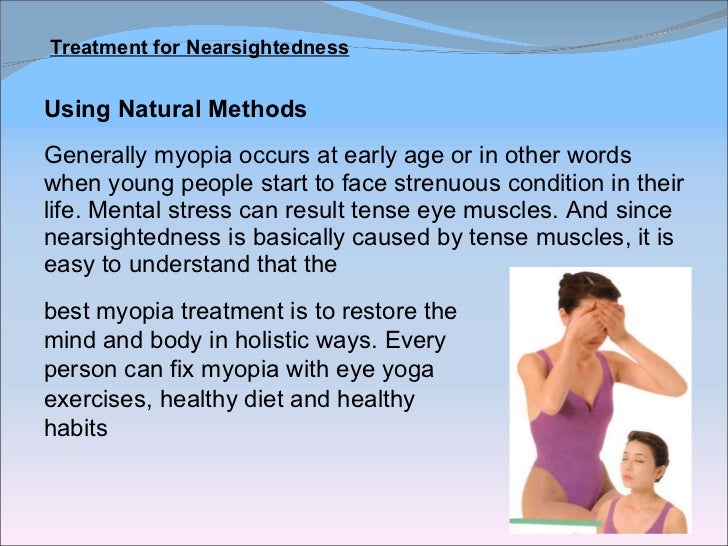 Treatment for Nearsightedness

Using Natural Methods

Generally myopia occurs at early age or in other words when young people start to face strenuous condition in their life. Mental stress can result tense eye muscles. And since nearsightedness is basically caused by tense muscles, it is easy to understand that the

best myopia treatment is to restore the mind and body in holistic ways. Every person can fix myopia with eye yoga exercises, healthy diet and healthy habits